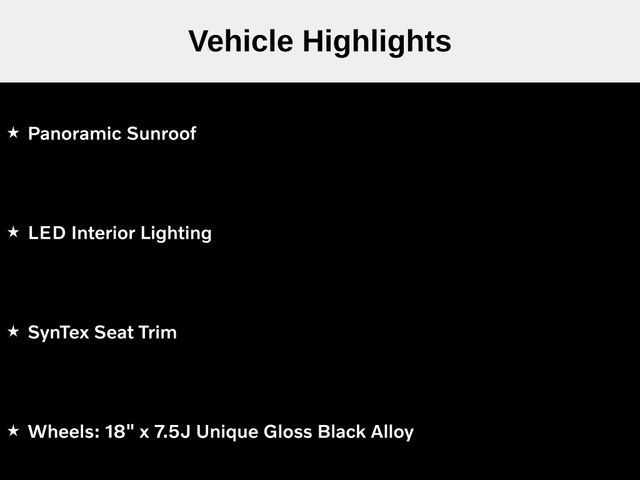 Vehicle Highlights

★ Panoramic Sunroof

★ LED Interior Lighting

★ SynTex Seat Trim

★ Wheels: 18" x 7.5J Unique Gloss Black Alloy